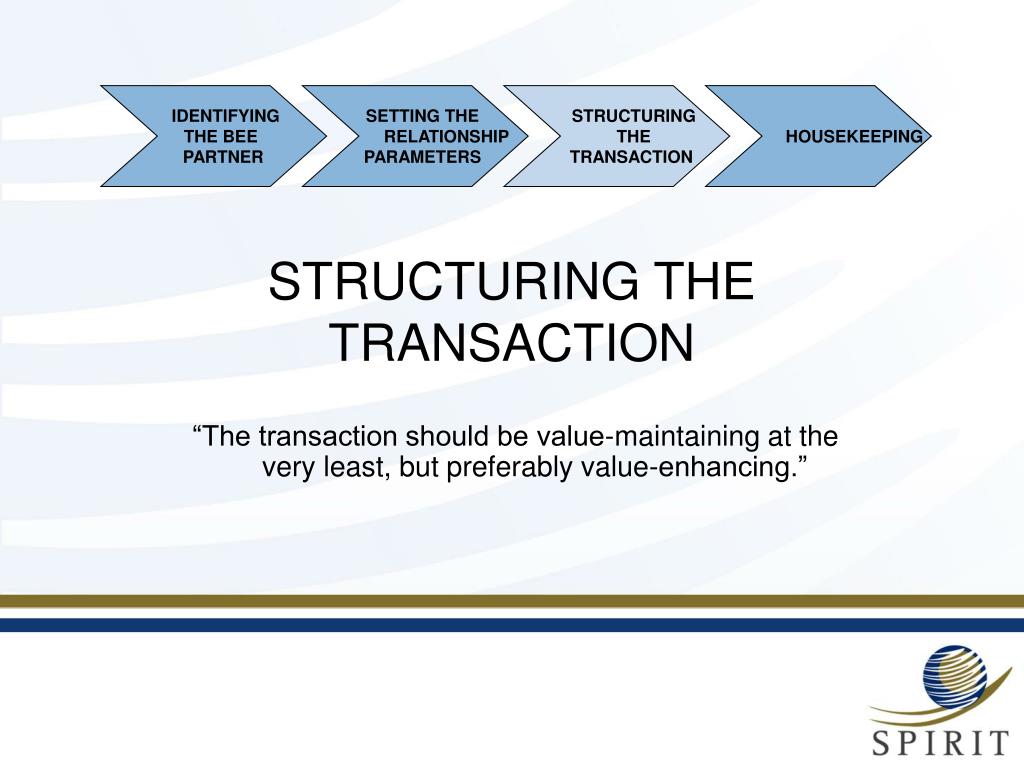 IDENTIFYING THE BEE PARTNER

SETTING THE RELATIONSHIP PARAMETERS

STRUCTURING THE TRANSACTION

HOUSEKEEPING

STRUCTURING THE TRANSACTION

“The transaction should be value-maintaining at the very least, but preferably value-enhancing.”

SPIRIT